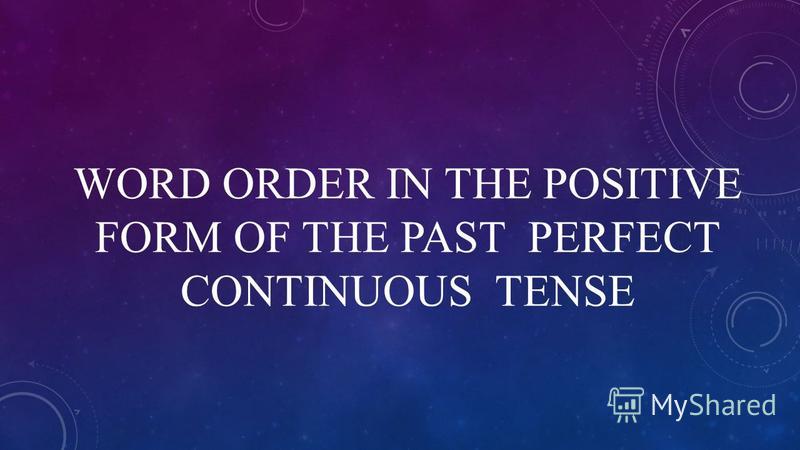 WORD ORDER IN THE POSITIVE FORM OF THE PAST PERFECT CONTINUOUS TENSE

MyShared